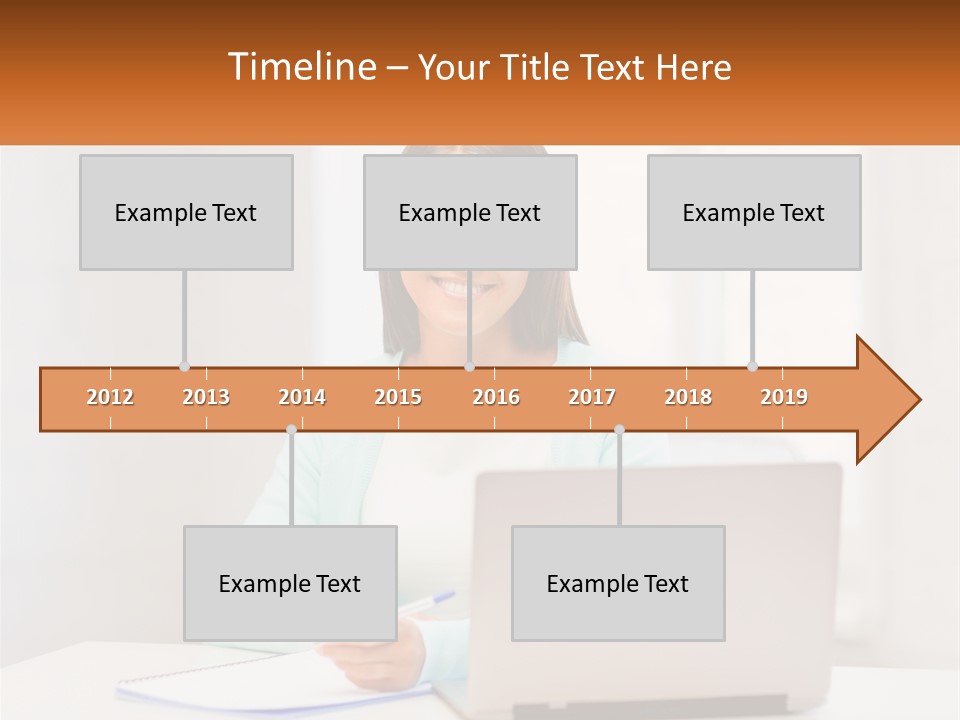 Timeline – Your Title Text Here

Example Text

Example Text

Example Text

2012 2013 2014 2015 2016 2017 2018 2019

Example Text

Example Text